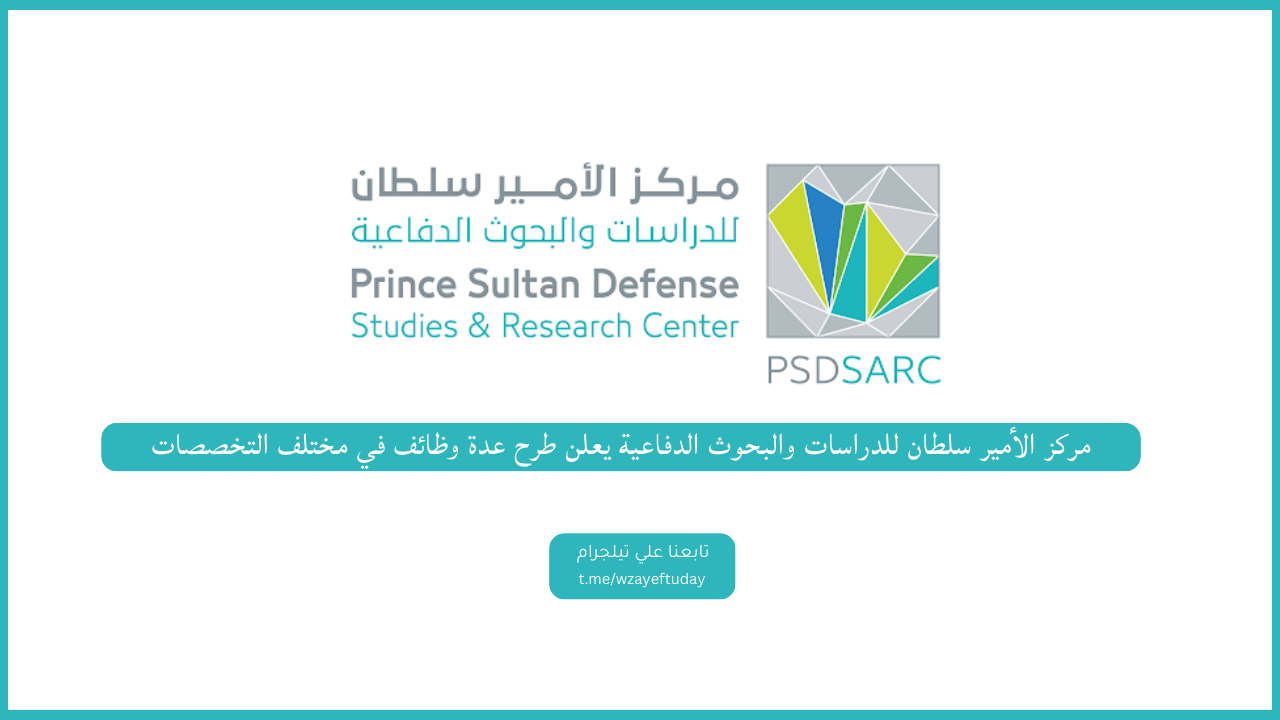 مركز الأمير سلطان
للدراسات والبحوث الدفاعية
Prince Sultan Defense
Studies & Research Center

PSDSARC

مركز الأمير سلطان للدراسات والبحوث الدفاعية يعلن طرح عدة وظائف في مختلف التخصصات

تابعنا علي تيلجرام
t.me/wzayeftuday